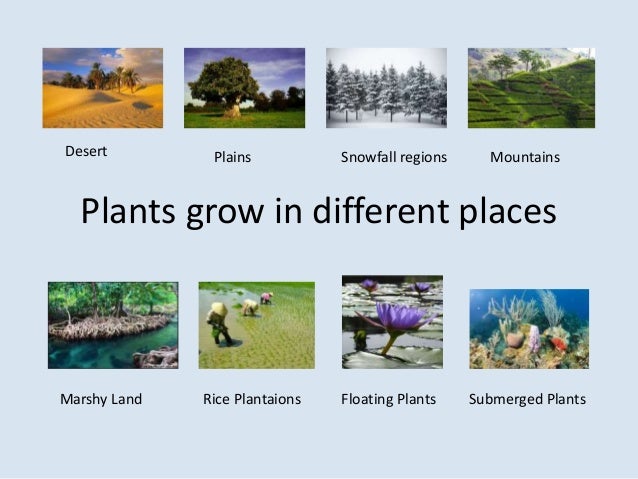 Desert

Plains

Snowfall regions

Mountains

Plants grow in different places

Marshy Land

Rice Plantaions

Floating Plants

Submerged Plants